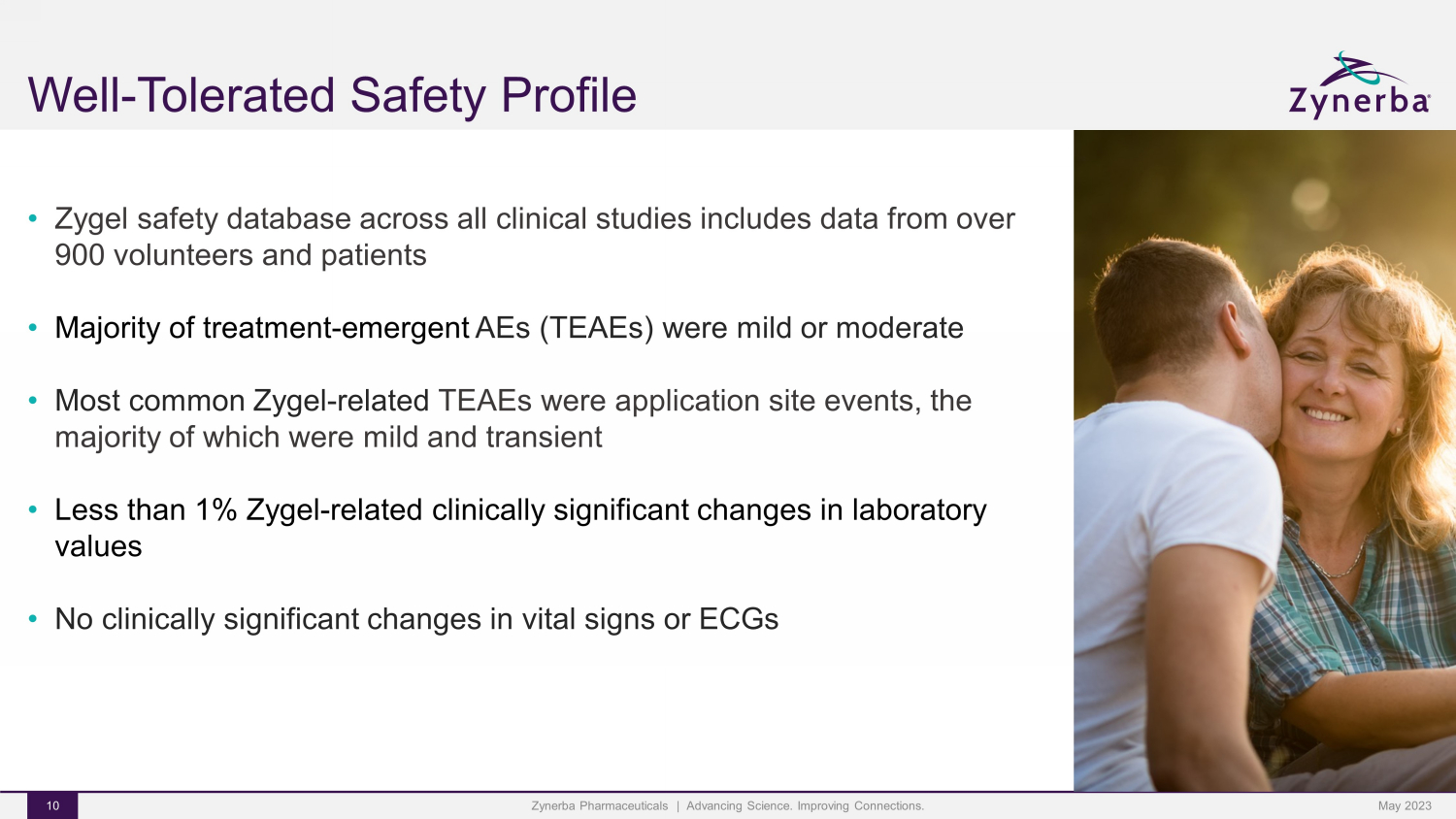 Well-Tolerated Safety Profile

Zynerba

• Zygel safety database across all clinical studies includes data from over 900 volunteers and patients

• Majority of treatment-emergent AEs (TEAEs) were mild or moderate

• Most common Zygel-related TEAEs were application site events, the majority of which were mild and transient

• Less than 1% Zygel-related clinically significant changes in laboratory values

• No clinically significant changes in vital signs or ECGs

10

Zynerba Pharmaceuticals | Advancing Science. Improving Connections.

May 2023